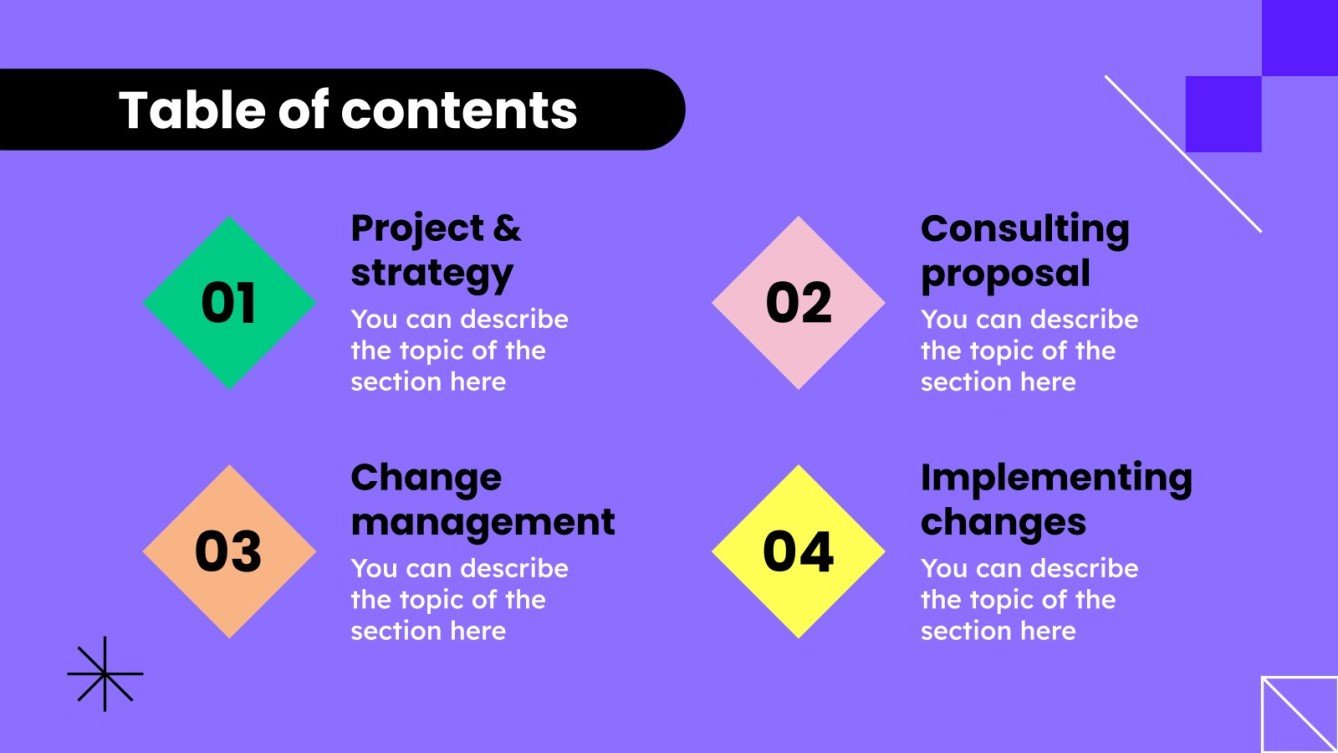 Table of contents

01

Project & strategy

You can describe the topic of the section here

02

Consulting proposal

You can describe the topic of the section here

03

Change management

You can describe the topic of the section here

04

Implementing changes

You can describe the topic of the section here